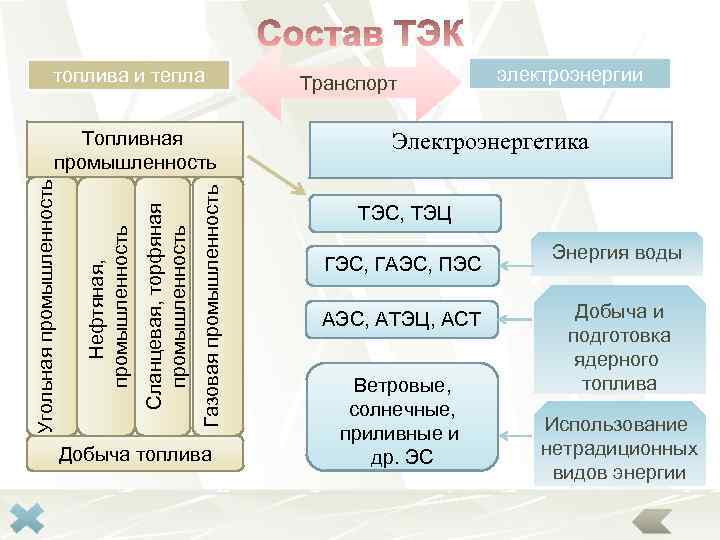 Состав ТЭК

топлива и тепла

Транспорт

электроэнергии

Топливная промышленность

Угольная промышленность

Нефтяная, промышленность

Сланцевая, торфяная промышленность

Газовая промышленность

Добыча топлива

Электроэнергетика

ТЭС, ТЭЦ

ГЭС, ГАЭС, ПЭС

АЭС, АТЭЦ, АСТ

Ветровые, солнечные, приливные и др. ЭС

Энергия воды

Добыча и подготовка ядерного топлива

Использование нетрадиционных видов энергии